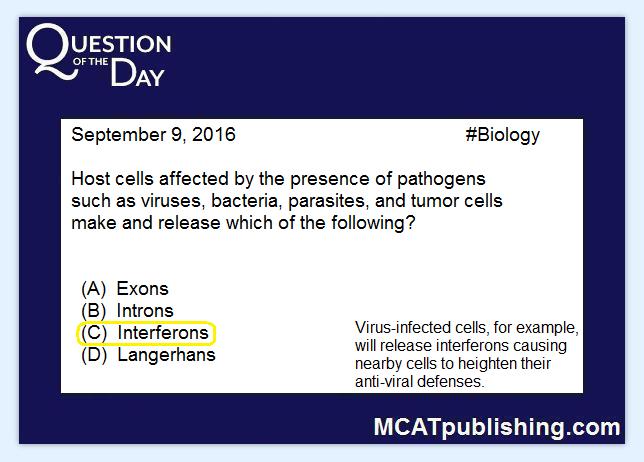 QUESTION OF THE DAY

September 9, 2016 #Biology

Host cells affected by the presence of pathogens such as viruses, bacteria, parasites, and tumor cells make and release which of the following?

(A) Exons
(B) Introns
(C) Interferons
(D) Langerhans

Virus-infected cells, for example, will release interferons causing nearby cells to heighten their anti-viral defenses.

MCATpublishing.com